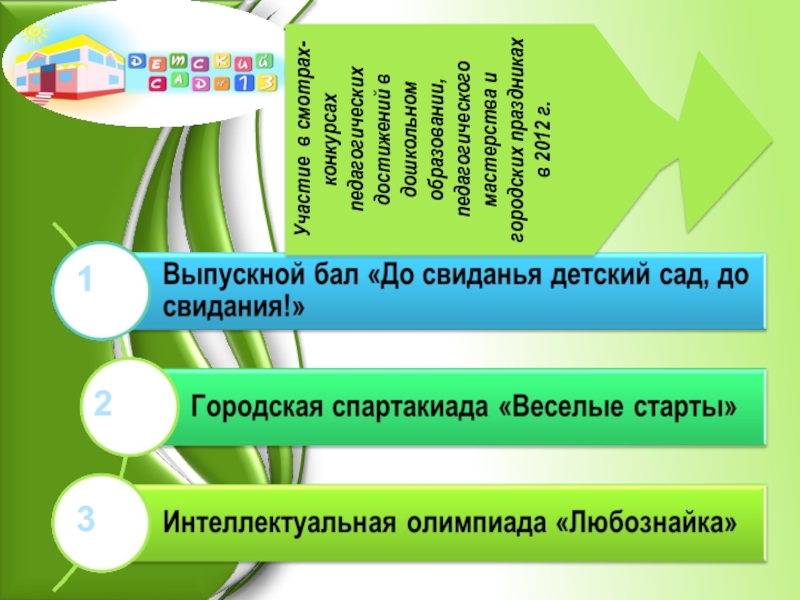 ДЕТСКИЙ САД №13

Участие в смотрах-конкурсах педагогических достижений в дошкольном образовании, педагогического мастерства и городских праздниках в 2012 г.

1 Выпускной бал «До свиданья детский сад, до свидания!»

2 Городская спартакиада «Веселые старты»

3 Интеллектуальная олимпиада «Любознайка»